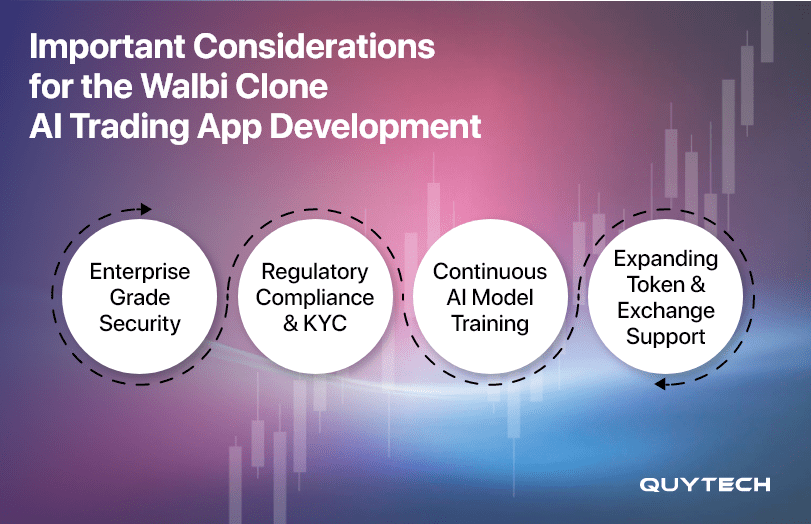 Important Considerations for the Walbi Clone AI Trading App Development

Enterprise Grade Security

Regulatory Compliance & KYC

Continuous AI Model Training

Expanding Token & Exchange Support

QUYTECH